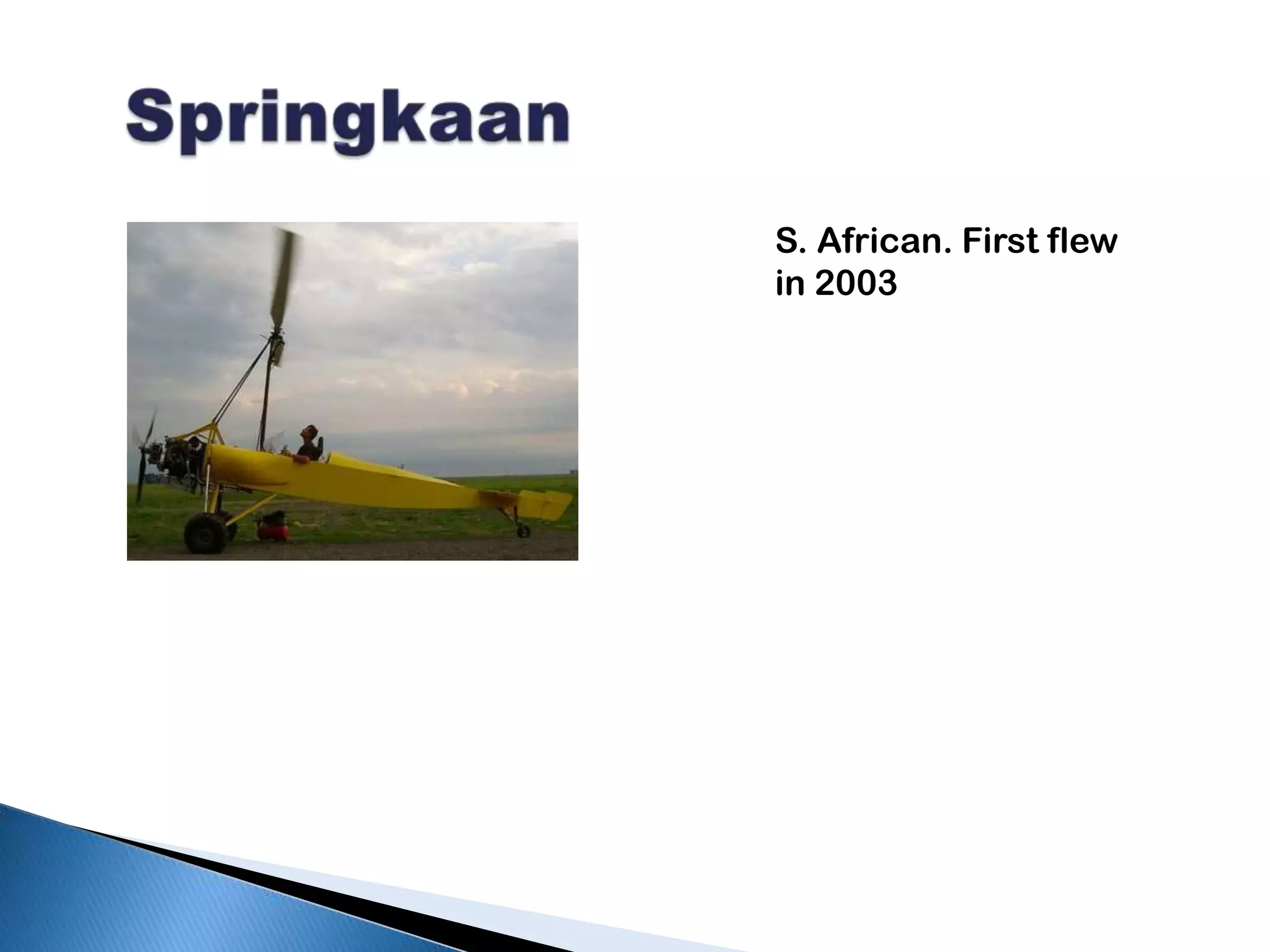 Springkaan

S. African. First flew in 2003